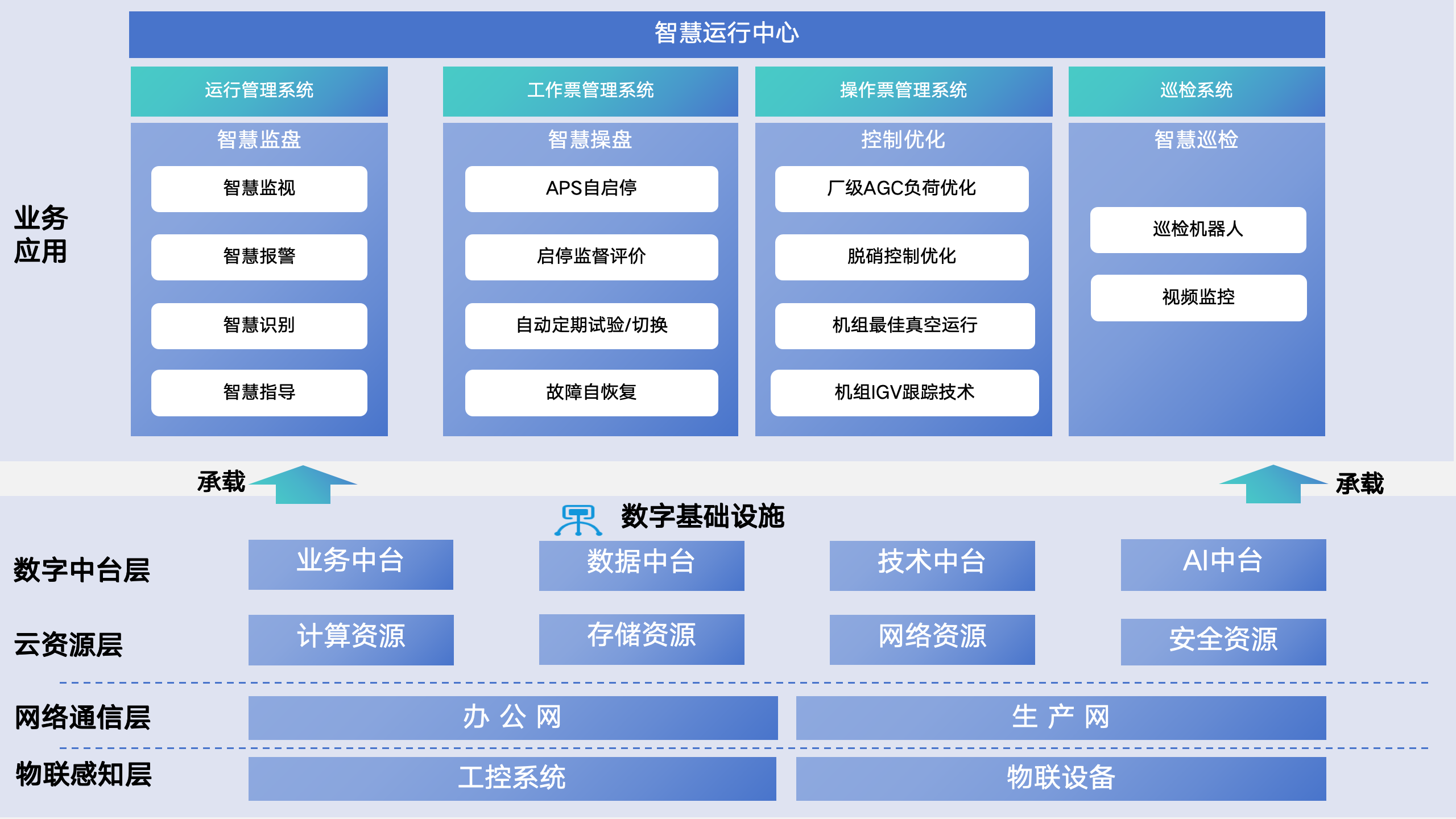 智慧运行中心

业务应用

运行管理系统
智慧监盘
智慧监视
智慧报警
智慧识别
智慧指导

工作票管理系统
智慧操盘
APS自启停
启停监督评价
自动定期试验/切换
故障自恢复

操作票管理系统
控制优化
厂级AGC负荷优化
脱硝控制优化
机组最佳真空运行
机组IGV跟踪技术

巡检系统
智慧巡检
巡检机器人
视频监控

承载
承载

数字基础设施

数字中台层
业务中台
数据中台
技术中台
AI中台

云资源层
计算资源
存储资源
网络资源
安全资源

网络通信层
办 公 网
生 产 网

物联感知层
工控系统
物联设备